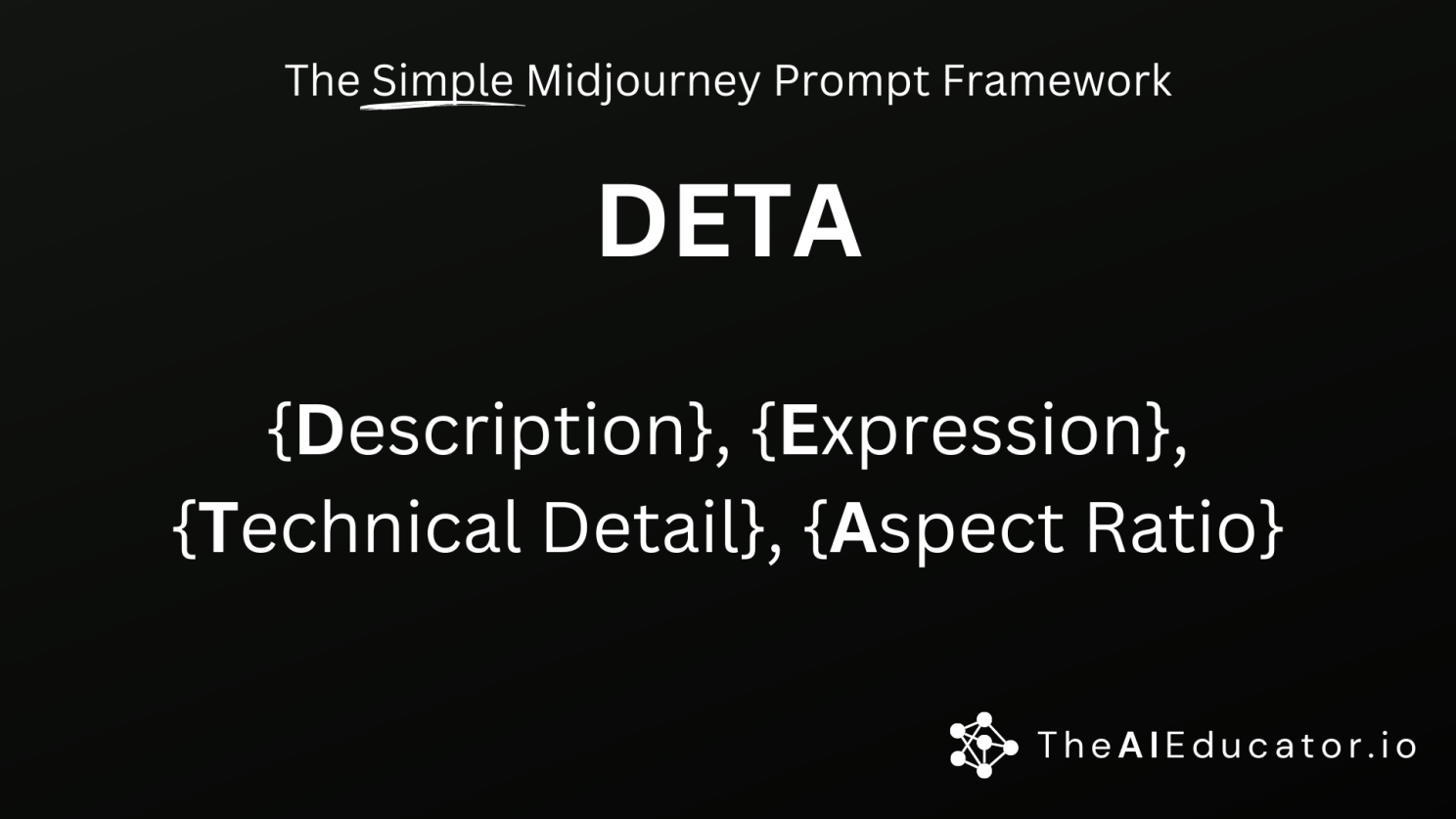 The Simple Midjourney Prompt Framework

DETA

{Description}, {Expression}, {Technical Detail}, {Aspect Ratio}

TheAIEducator.io